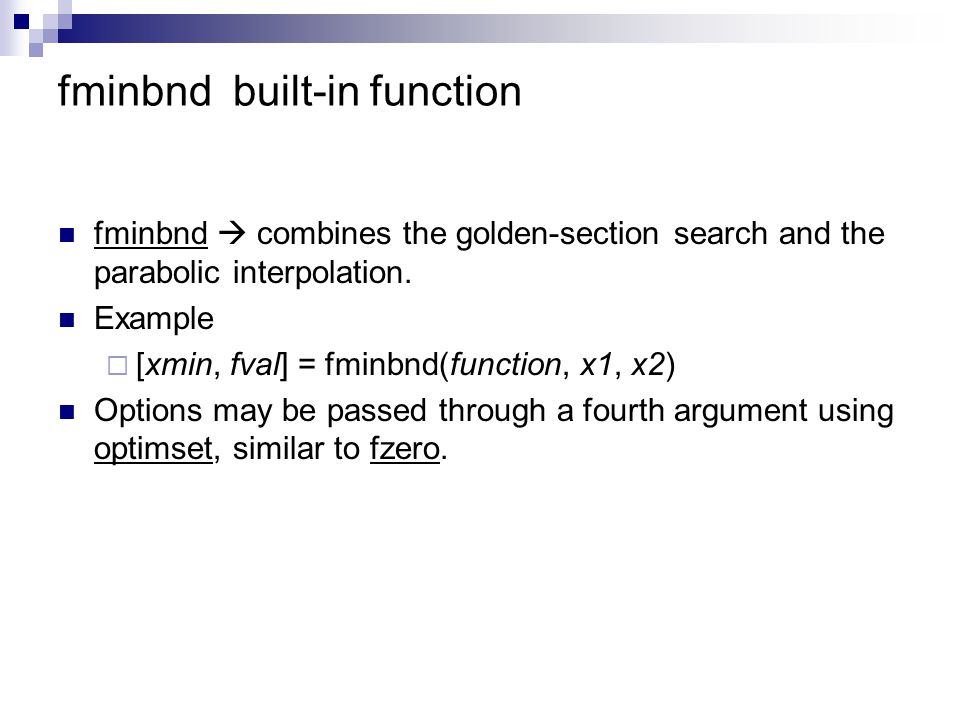 fminbnd built-in function

fminbnd → combines the golden-section search and the parabolic interpolation.

Example

[xmin, fval] = fminbnd(function, x1, x2)

Options may be passed through a fourth argument using optimset, similar to fzero.